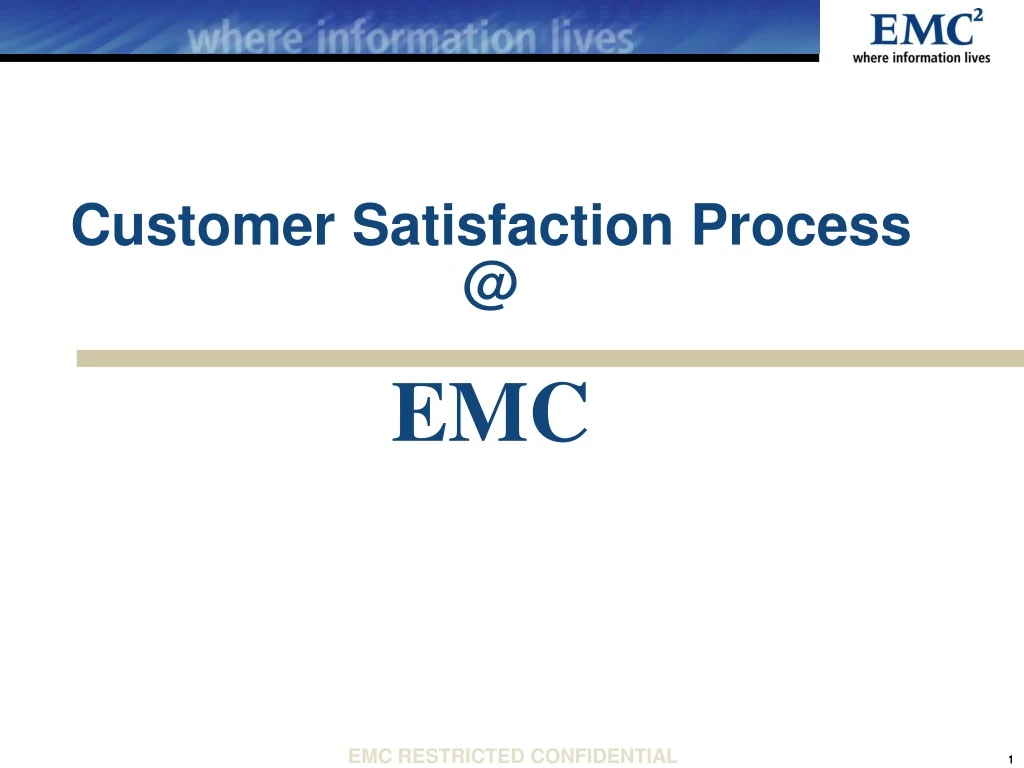 where information lives

$EMC^2$
where information lives

Customer Satisfaction Process
@

EMC

EMC RESTRICTED CONFIDENTIAL

1